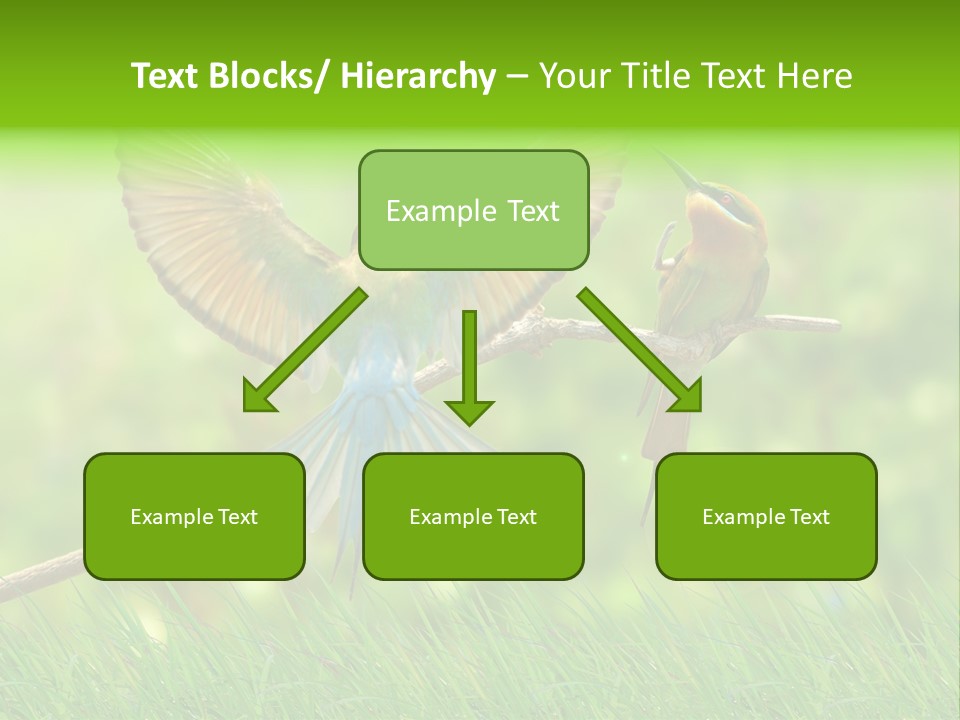 Text Blocks/ Hierarchy – Your Title Text Here

Example Text

Example Text

Example Text

Example Text